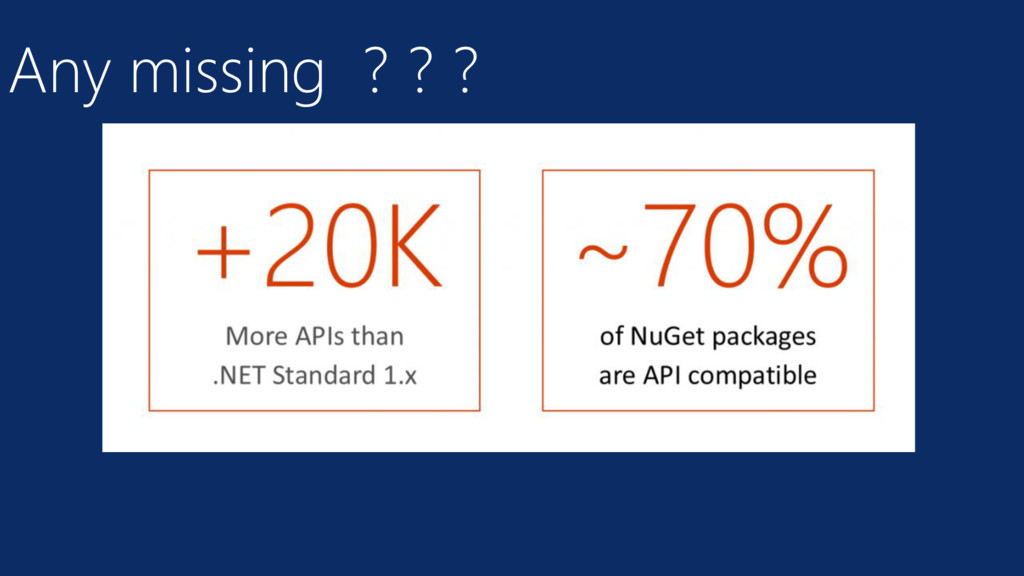 Any missing ? ? ?

+20K

More APIs than .NET Standard 1.x

~70%

of NuGet packages are API compatible